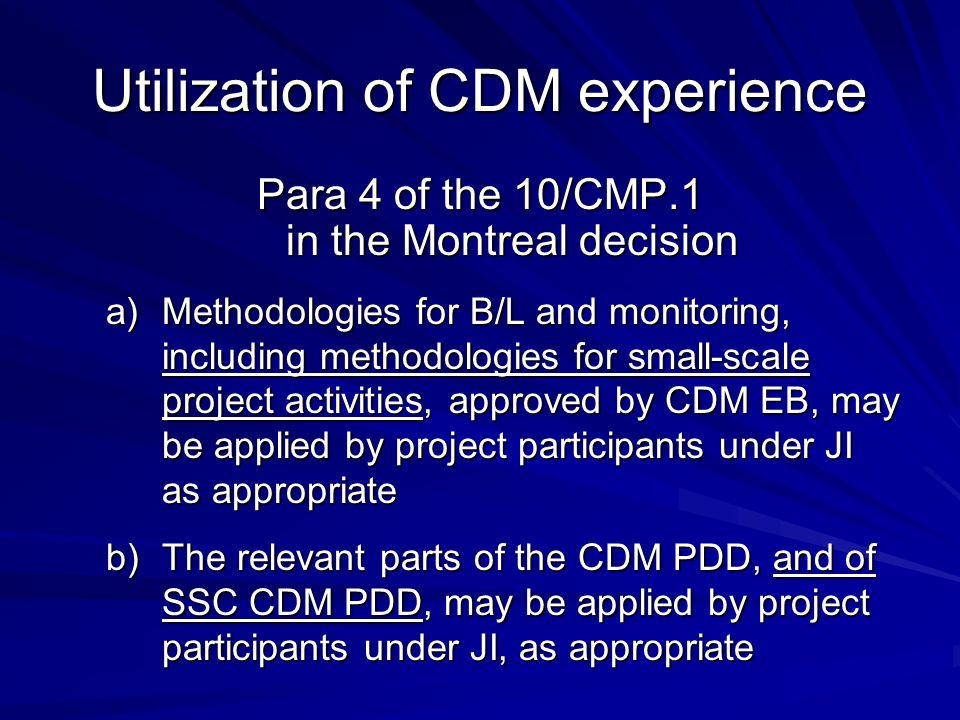 Utilization of CDM experience

Para 4 of the 10/CMP.1
in the Montreal decision

a) Methodologies for B/L and monitoring, including methodologies for small-scale project activities, approved by CDM EB, may be applied by project participants under JI as appropriate

b) The relevant parts of the CDM PDD, and of SSC CDM PDD, may be applied by project participants under JI, as appropriate